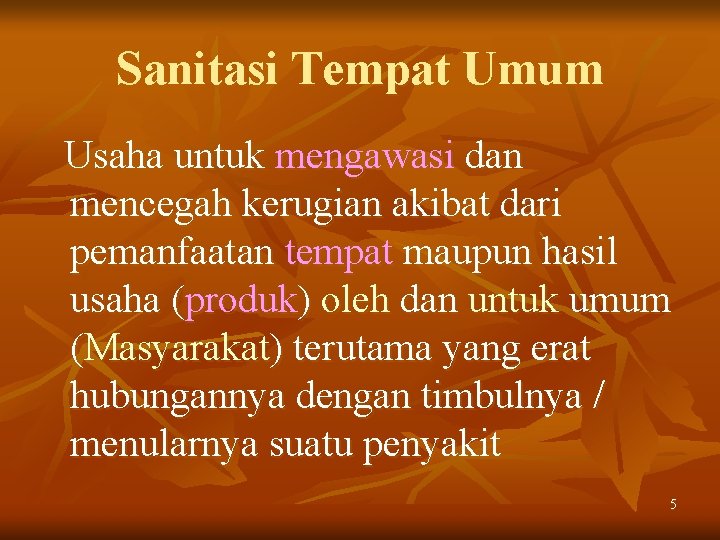 Sanitasi Tempat Umum

Usaha untuk mengawasi dan mencegah kerugian akibat dari pemanfaatan tempat maupun hasil usaha (produk) oleh dan untuk umum (Masyarakat) terutama yang erat hubungannya dengan timbulnya / menularnya suatu penyakit

5